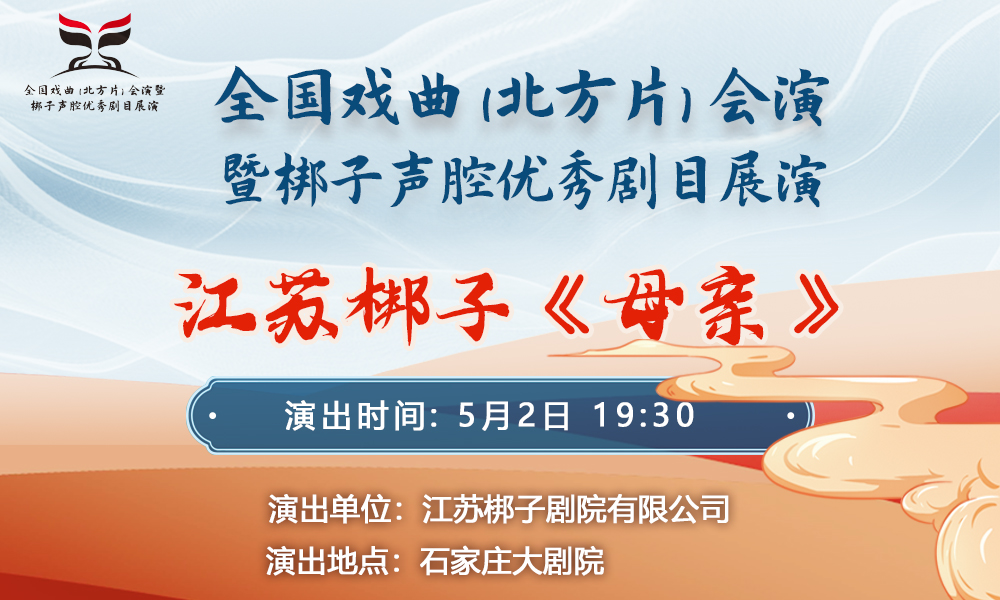 全国戏曲（北方片）会演暨
梆子声腔优秀剧目展演

全国戏曲（北方片）会演
暨梆子声腔优秀剧目展演

江苏梆子《母亲》

演出时间：5月2日 19:30

演出单位：江苏梆子剧院有限公司
演出地点：石家庄大剧院